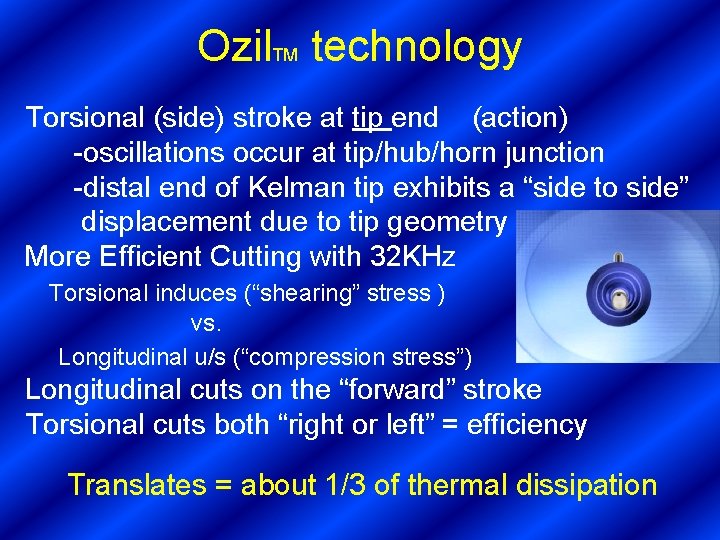 Ozil™ technology

Torsional (side) stroke at tip end (action)
-oscillations occur at tip/hub/horn junction
-distal end of Kelman tip exhibits a “side to side” displacement due to tip geometry
More Efficient Cutting with 32KHz
Torsional induces (“shearing” stress )
vs.
Longitudinal u/s (“compression stress”)
Longitudinal cuts on the “forward” stroke
Torsional cuts both “right or left” = efficiency

Translates = about 1/3 of thermal dissipation